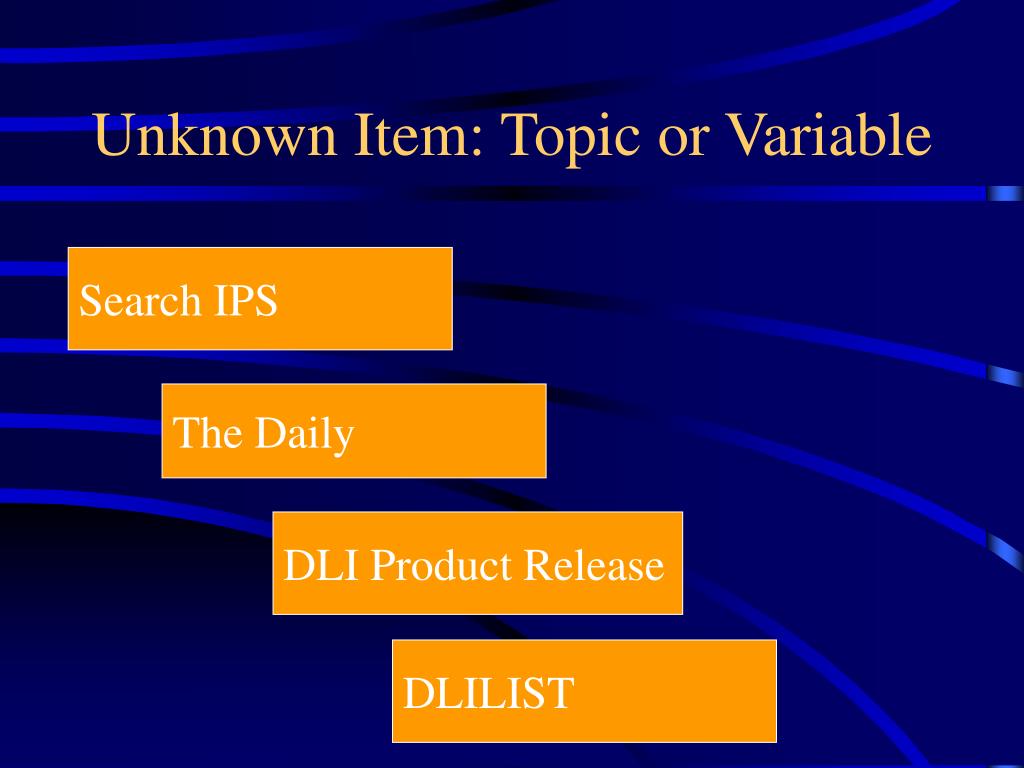 Unknown Item: Topic or Variable

Search IPS

The Daily

DLI Product Release

DLILIST